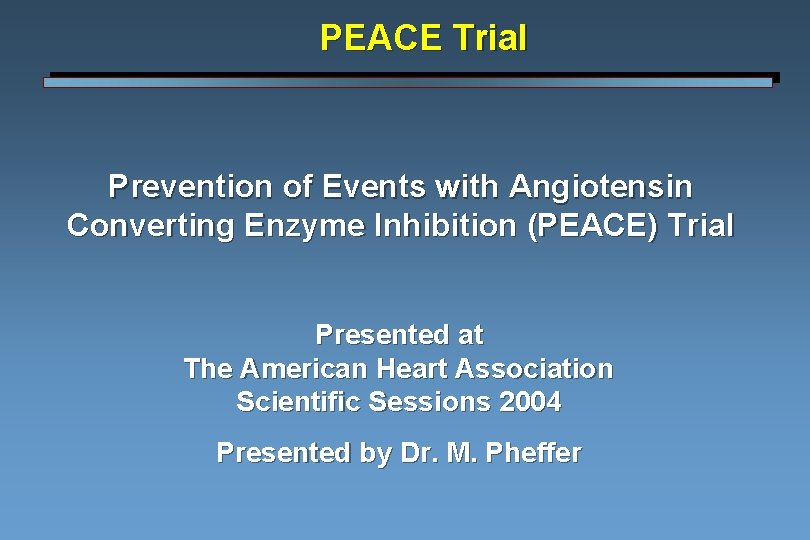 PEACE Trial

Prevention of Events with Angiotensin Converting Enzyme Inhibition (PEACE) Trial

Presented at
The American Heart Association
Scientific Sessions 2004

Presented by Dr. M. Pheffer